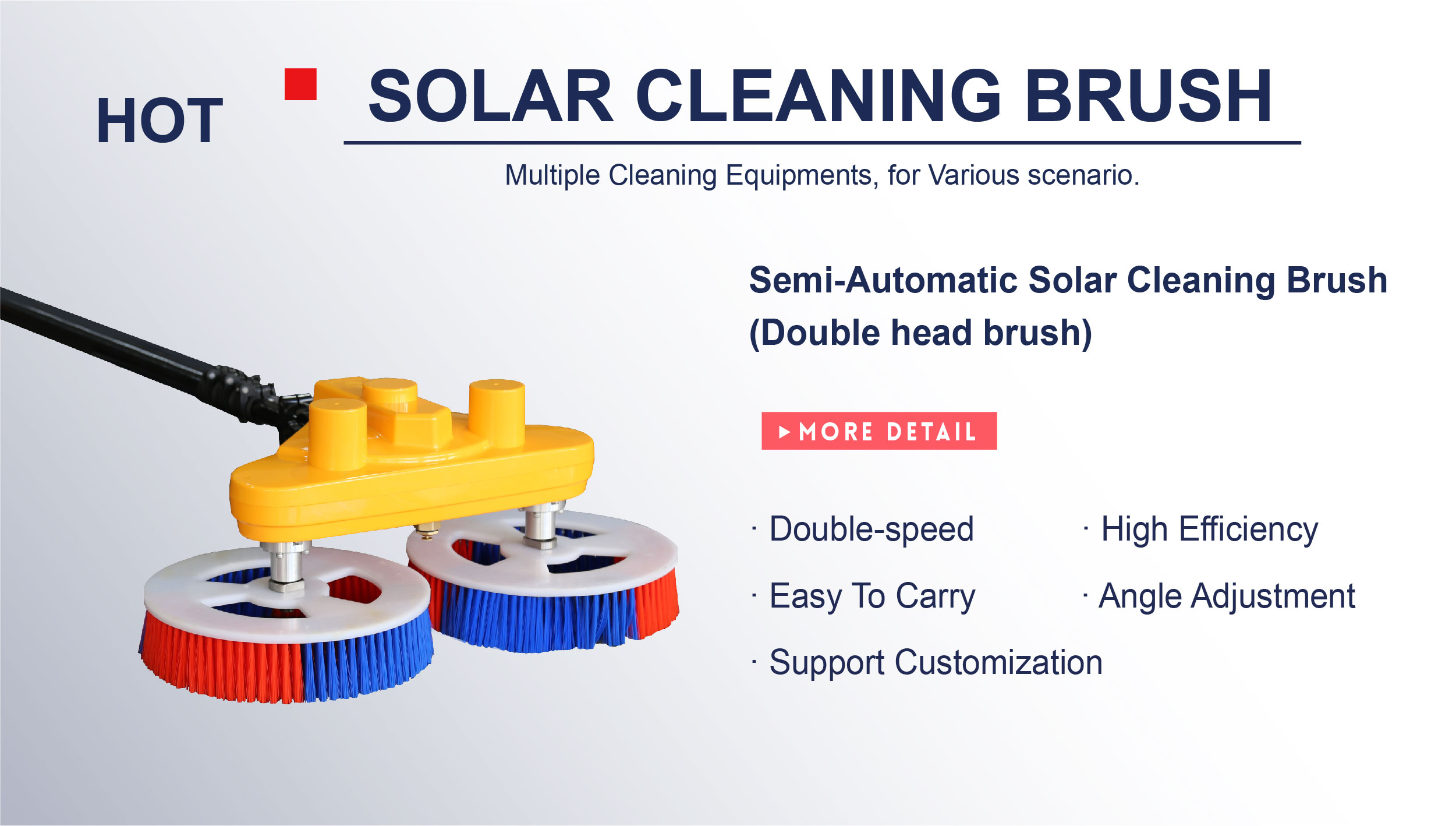 HOT

SOLAR CLEANING BRUSH

Multiple Cleaning Equipments, for Various scenario.

Semi-Automatic Solar Cleaning Brush (Double head brush)

▶ MORE DETAIL

· Double-speed

· High Efficiency

· Easy To Carry

· Angle Adjustment

· Support Customization